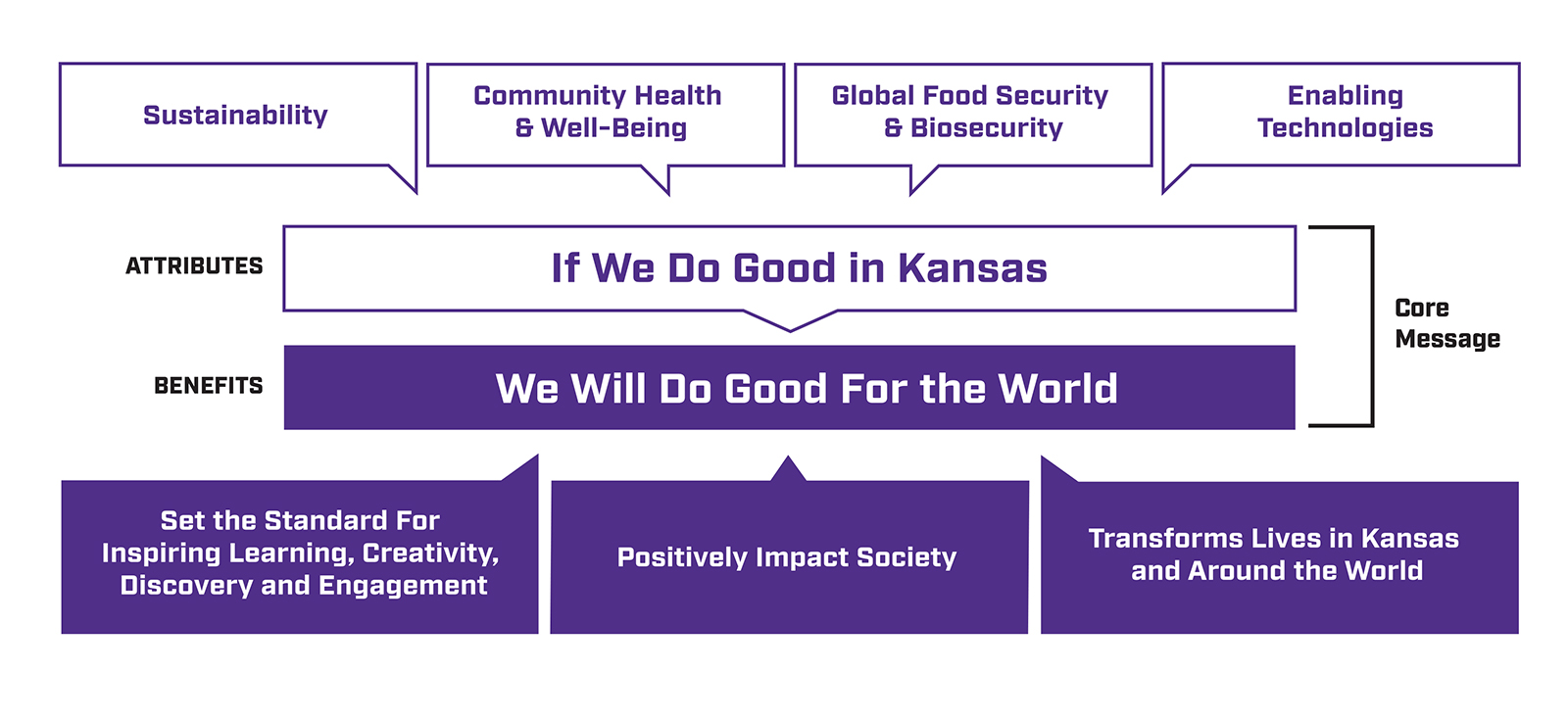 Sustainability

Community Health & Well-Being

Global Food Security & Biosecurity

Enabling Technologies

ATTRIBUTES

If We Do Good in Kansas

BENEFITS

We Will Do Good For the World

Core Message

Set the Standard For Inspiring Learning, Creativity, Discovery and Engagement

Positively Impact Society

Transforms Lives in Kansas and Around the World